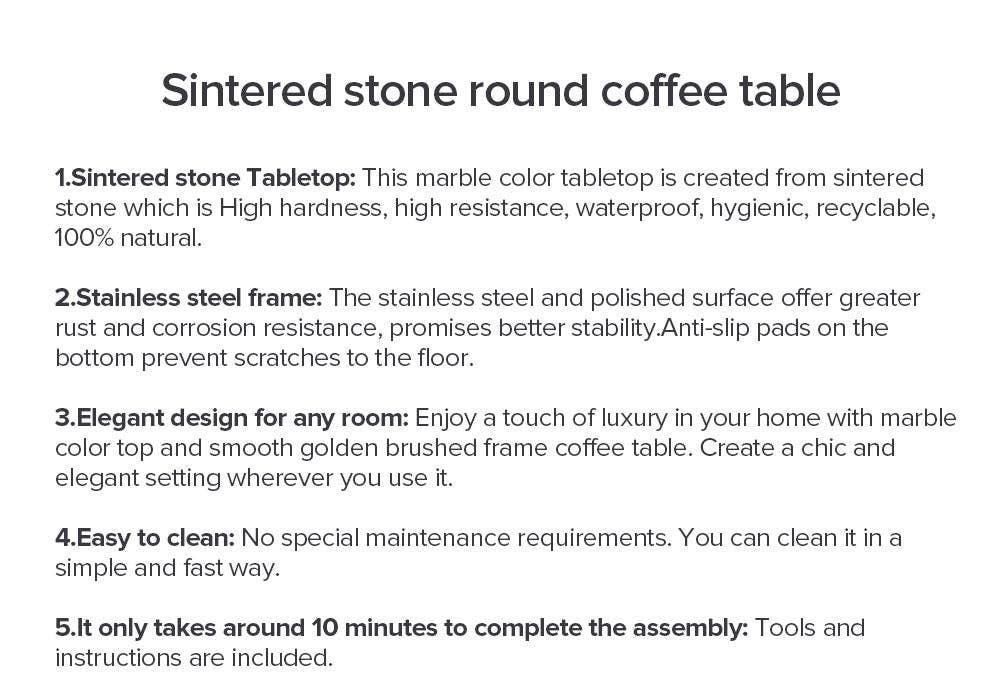 Sintered stone round coffee table

1.Sintered stone Tabletop: This marble color tabletop is created from sintered stone which is High hardness, high resistance, waterproof, hygienic, recyclable, 100% natural.

2.Stainless steel frame: The stainless steel and polished surface offer greater rust and corrosion resistance, promises better stability.Anti-slip pads on the bottom prevent scratches to the floor.

3.Elegant design for any room: Enjoy a touch of luxury in your home with marble color top and smooth golden brushed frame coffee table. Create a chic and elegant setting wherever you use it.

4.Easy to clean: No special maintenance requirements. You can clean it in a simple and fast way.

5.It only takes around 10 minutes to complete the assembly: Tools and instructions are included.